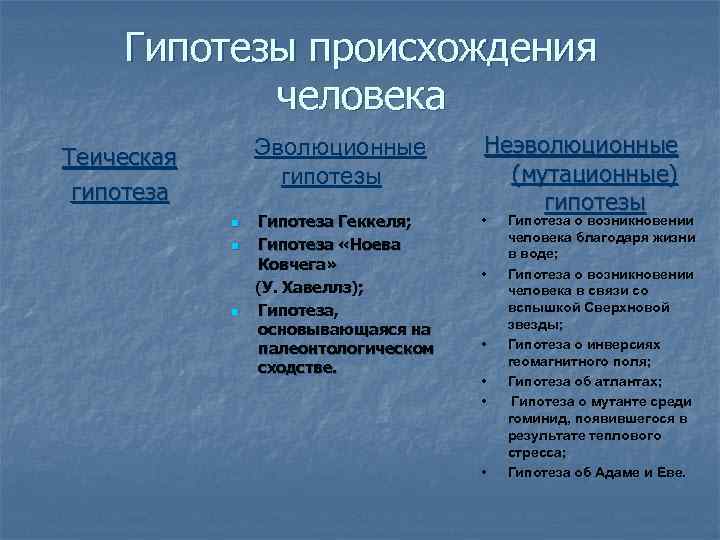 Гипотезы происхождения человека

Теическая гипотеза

Эволюционные гипотезы

- Гипотеза Геккеля;
- Гипотеза «Ноева Ковчега» (У. Хавеллз);
- Гипотеза, основывающаяся на палеонтологическом сходстве.

Неэволюционные (мутационные) гипотезы

- Гипотеза о возникновении человека благодаря жизни в воде;
- Гипотеза о возникновении человека в связи со вспышкой Сверхновой звезды;
- Гипотеза о инверсиях геомагнитного поля;
- Гипотеза об атлантах;
- Гипотеза о мутанте среди гоминид, появившегося в результате теплового стресса;
- Гипотеза об Адаме и Еве.